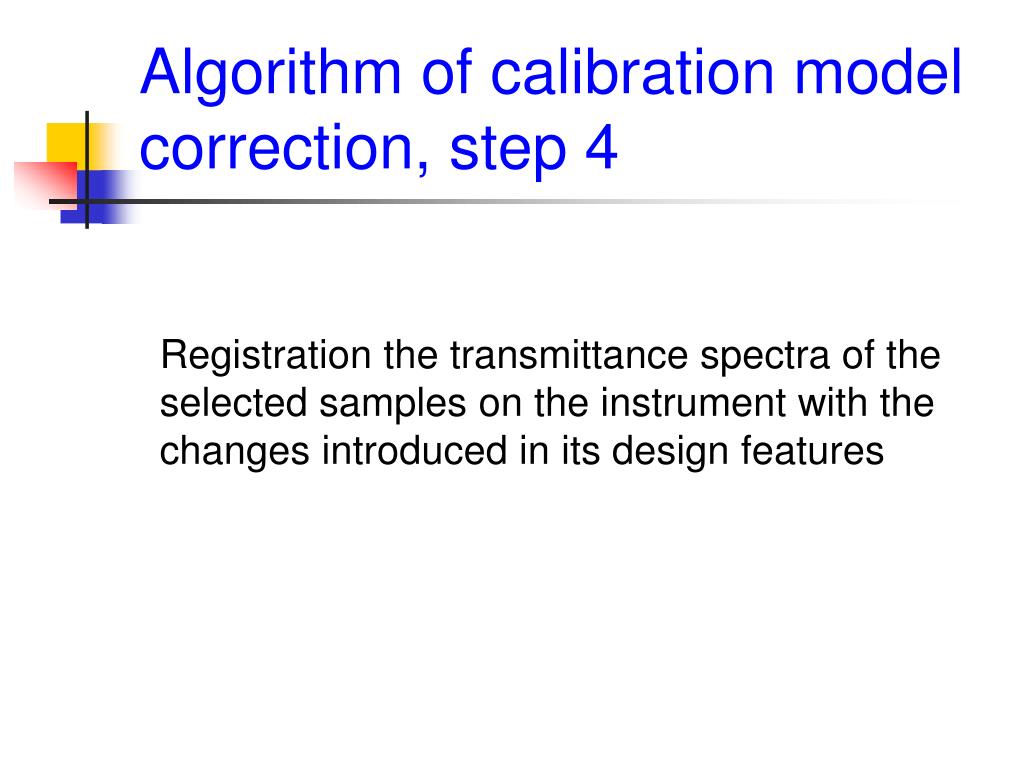 Algorithm of calibration model correction, step 4

Registration the transmittance spectra of the selected samples on the instrument with the changes introduced in its design features